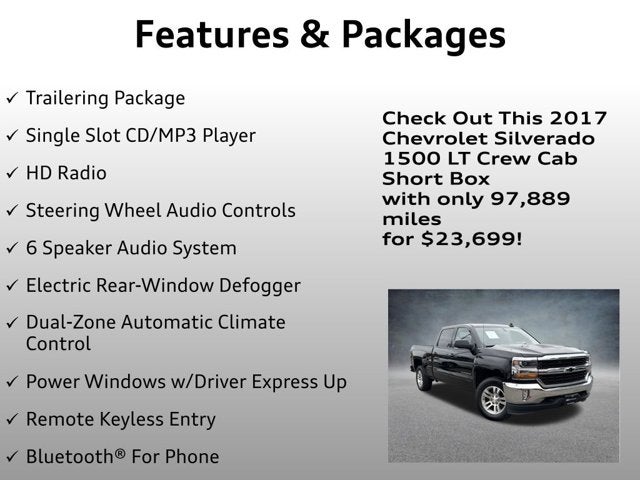 Features & Packages

✓ Trailering Package

✓ Single Slot CD/MP3 Player

✓ HD Radio

✓ Steering Wheel Audio Controls

✓ 6 Speaker Audio System

✓ Electric Rear-Window Defogger

✓ Dual-Zone Automatic Climate Control

✓ Power Windows w/Driver Express Up

✓ Remote Keyless Entry

✓ Bluetooth® For Phone

Check Out This 2017 Chevrolet Silverado 1500 LT Crew Cab Short Box with only 97,889 miles for $23,699!